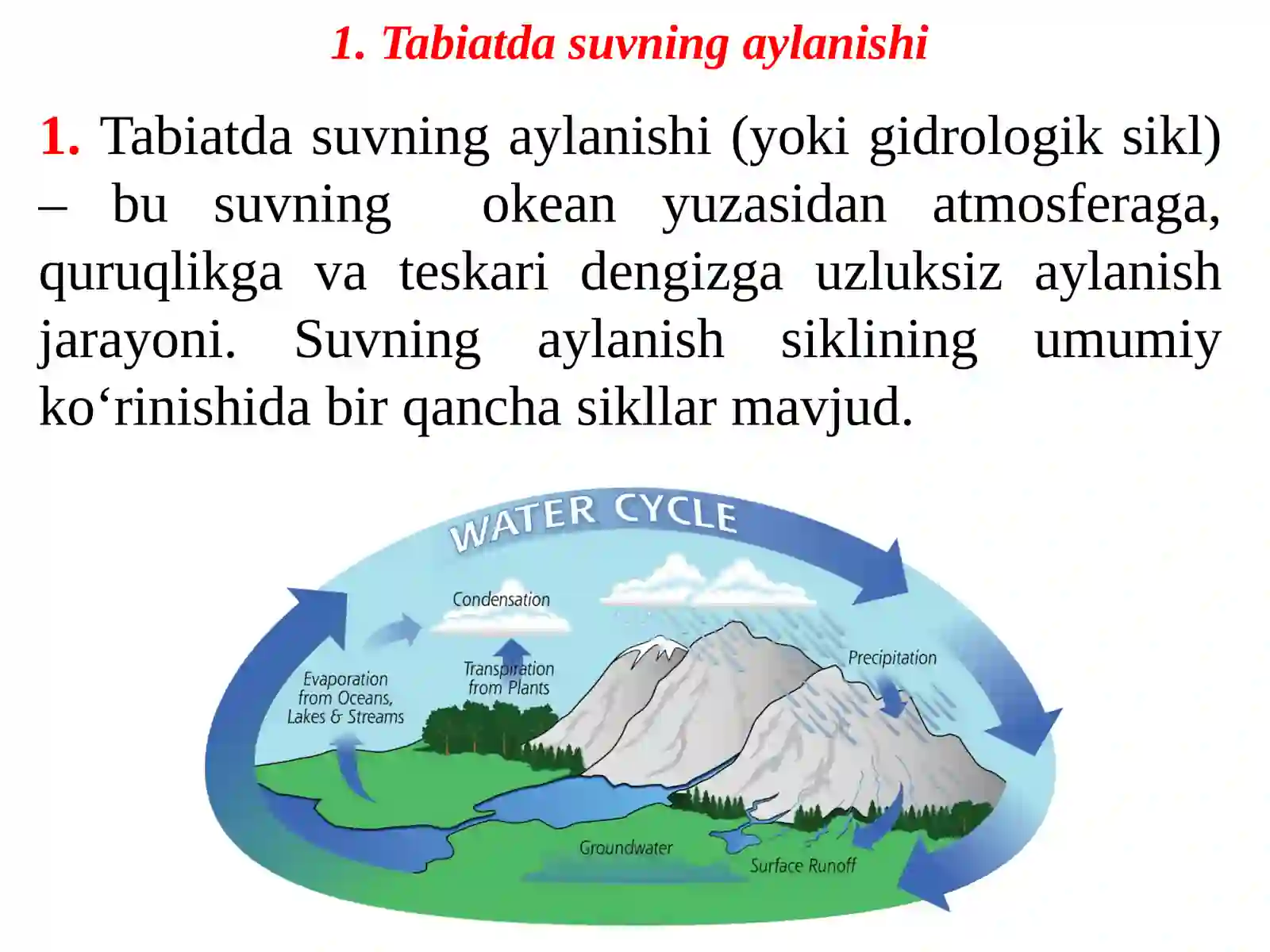 1. Tabiatda suvning aylanishi

1. Tabiatda suvning aylanishi (yoki gidrologik sikl) – bu suvning okean yuzasidan atmosferaga, quruqlikga va teskari dengizga uzluksiz aylanish jarayoni. Suvning aylanish siklining umumiy ko‘rinishida bir qancha sikllar mavjud.

WATER CYCLE

Condensation

Evaporation from Oceans, Lakes & Streams

Transpiration from Plants

Precipitation

Groundwater

Surface Runoff